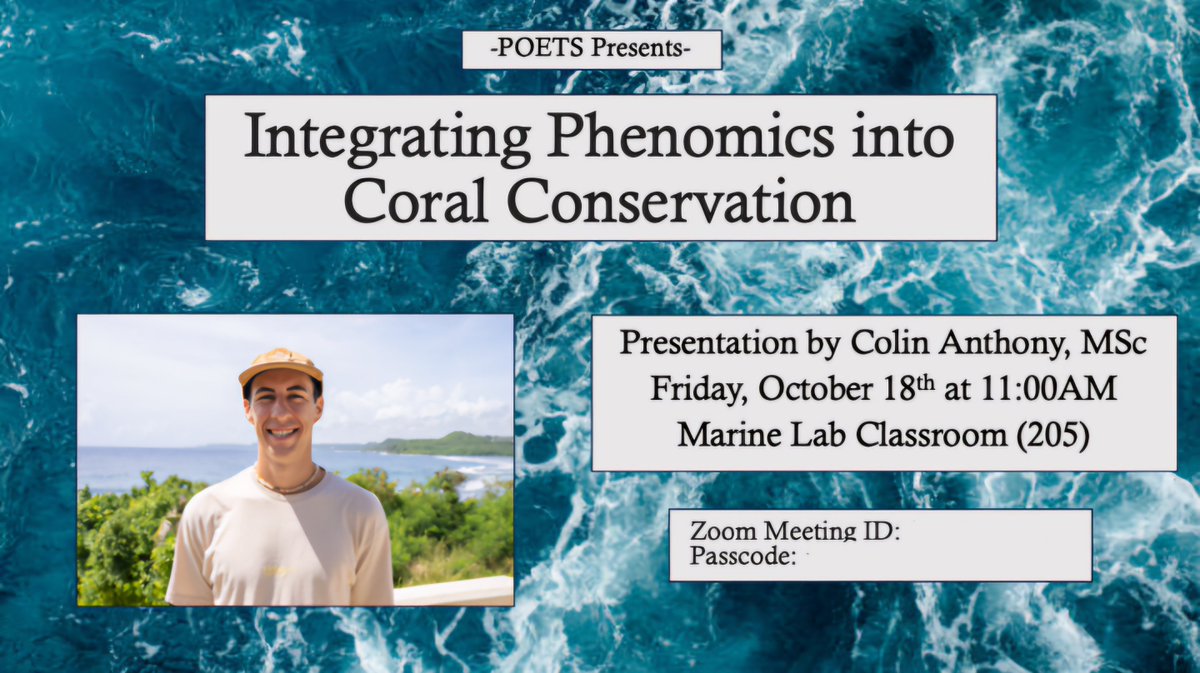 -POETS Presents-

Integrating Phenomics into Coral Conservation

Presentation by Colin Anthony, MSc
Friday, October 18$^{th}$ at 11:00AM
Marine Lab Classroom (205)

Zoom Meeting ID:
Passcode: